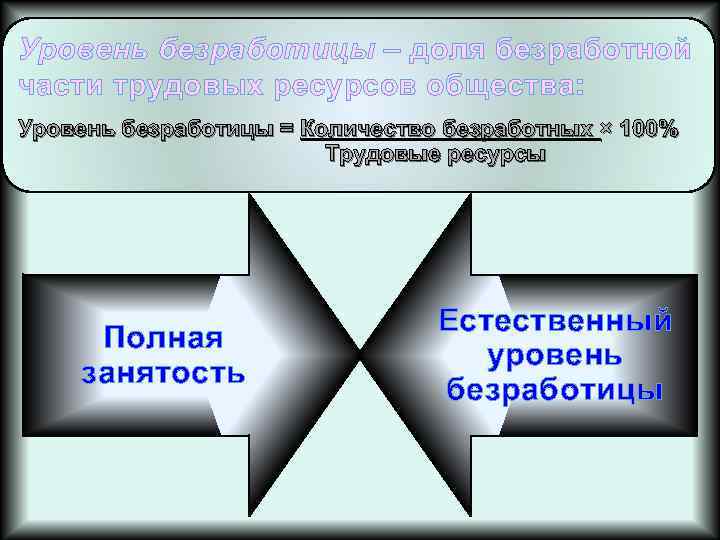 Уровень безработицы – доля безработной части трудовых ресурсов общества:

Уровень безработицы = $\frac{\text{Количество безработных}}{\text{Трудовые ресурсы}} \times 100\%$

Полная занятость

Естественный уровень безработицы